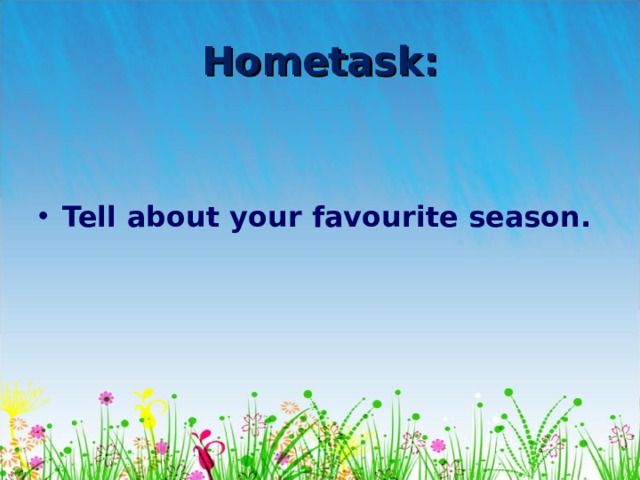 Hometask:

• Tell about your favourite season.